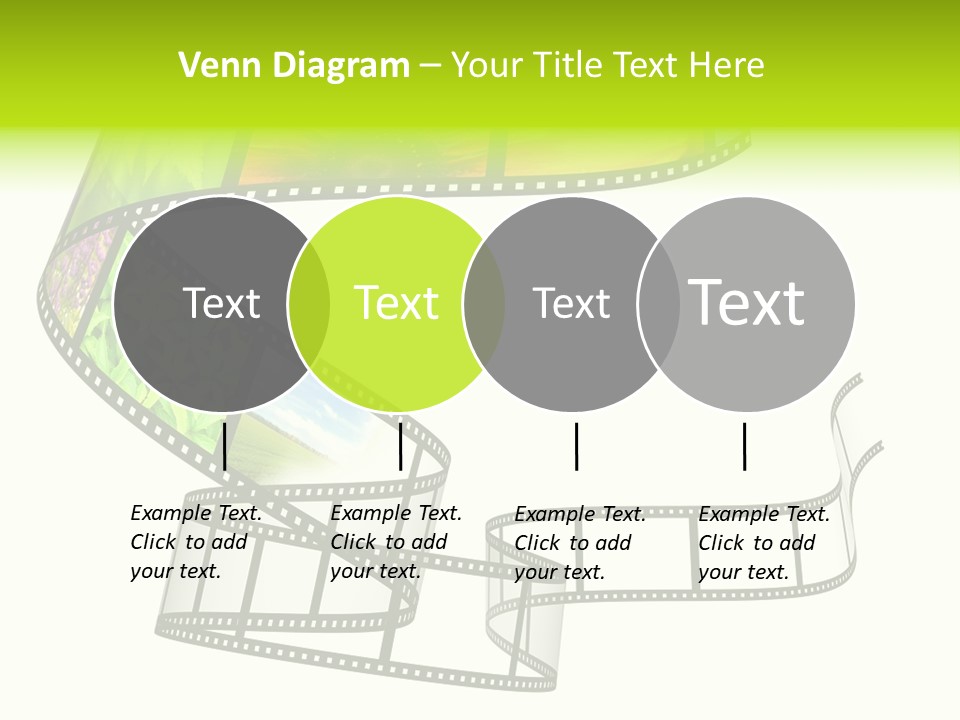 Venn Diagram – Your Title Text Here

Text

Text

Text

Text

Example Text. Click to add your text.

Example Text. Click to add your text.

Example Text. Click to add your text.

Example Text. Click to add your text.